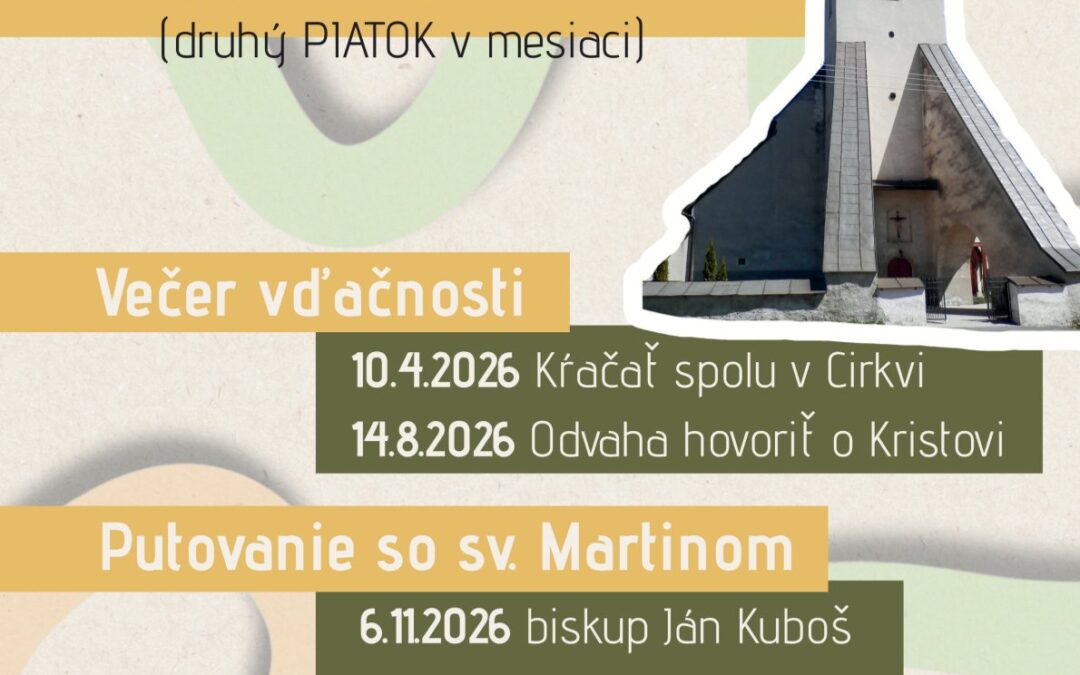 (druhý PIATOK v mesiaci)

Večer vďačnosti

10.4.2026 Kráčať spolu v Cirkvi

14.8.2026 Odvaha hovoriť o Kristovi

Putovanie so sv. Martinom

6.11.2026 biskup Ján Kuboš